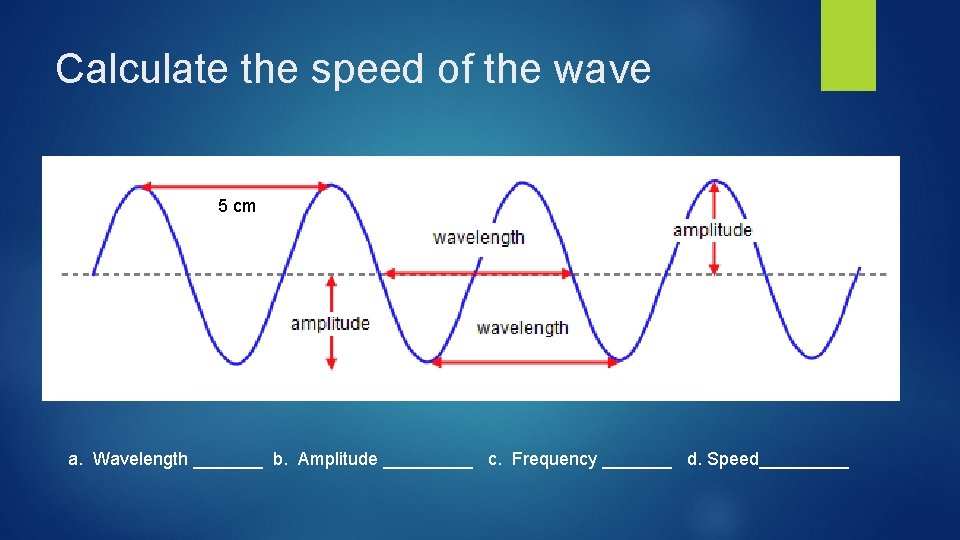 Calculate the speed of the wave

5 cm

wavelength

amplitude

amplitude

wavelength

a. Wavelength _______ b. Amplitude _________ c. Frequency _______ d. Speed_________